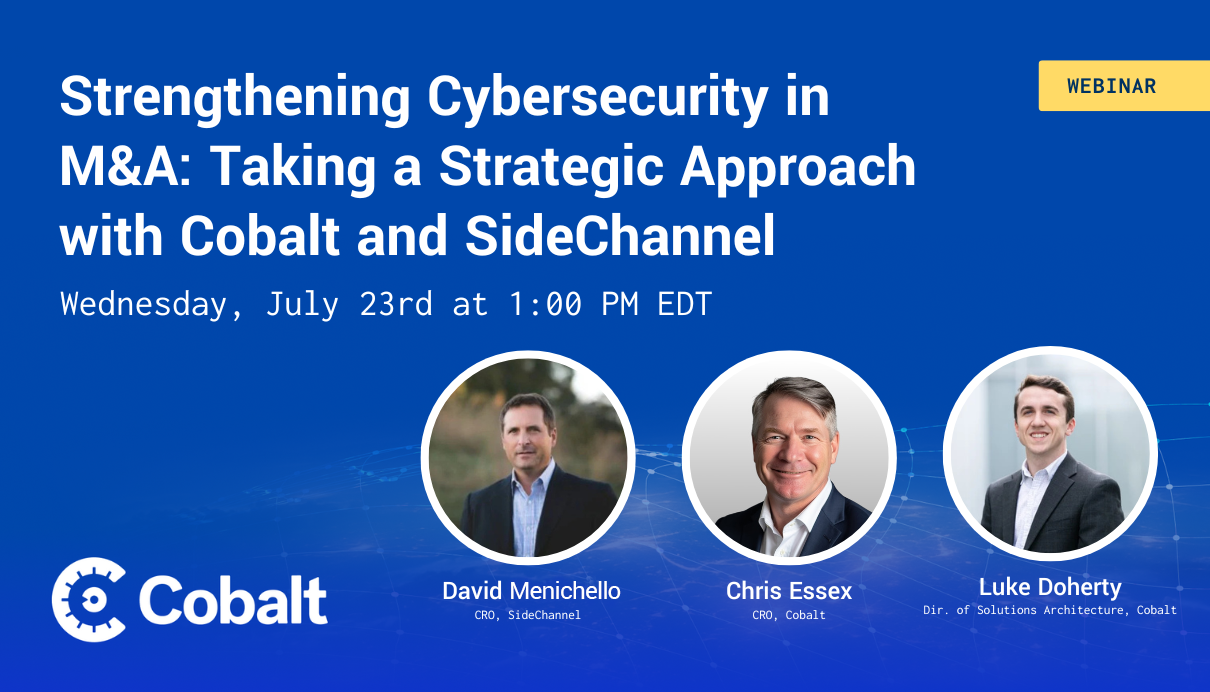 WEBINAR

Strengthening Cybersecurity in M&A: Taking a Strategic Approach with Cobalt and SideChannel

Wednesday, July 23rd at 1:00 PM EDT

Cobalt

David Menichello
CRO, SideChannel

Chris Essex
CRO, Cobalt

Luke Doherty
Dir. of Solutions Architecture, Cobalt